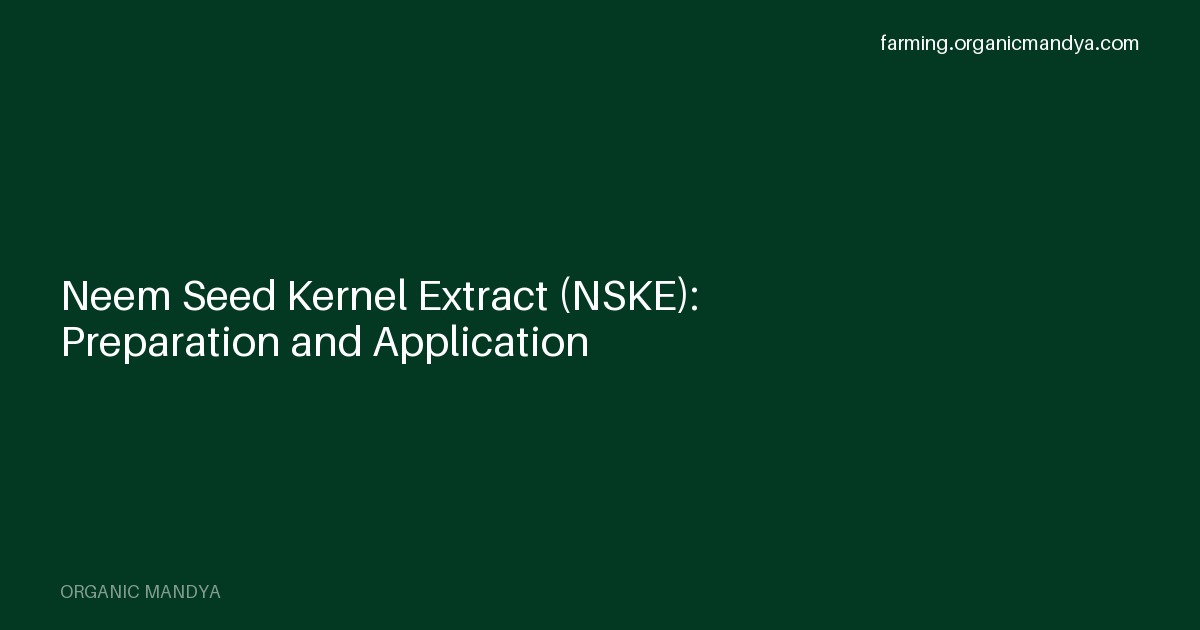 farming.organicmandya.com

Neem Seed Kernel Extract (NSKE): Preparation and Application

ORGANIC MANDYA